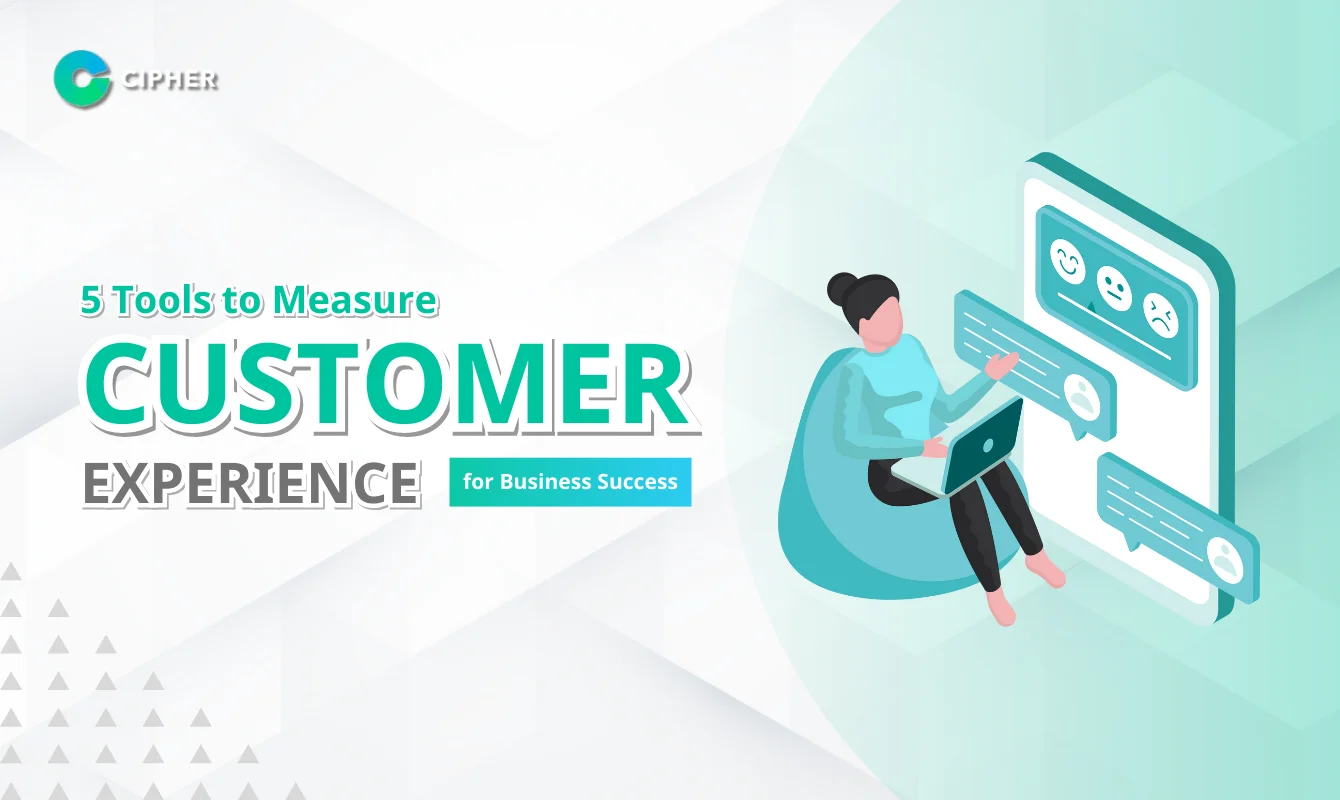 CIPHER

5 Tools to Measure
CUSTOMER
EXPERIENCE
for Business Success